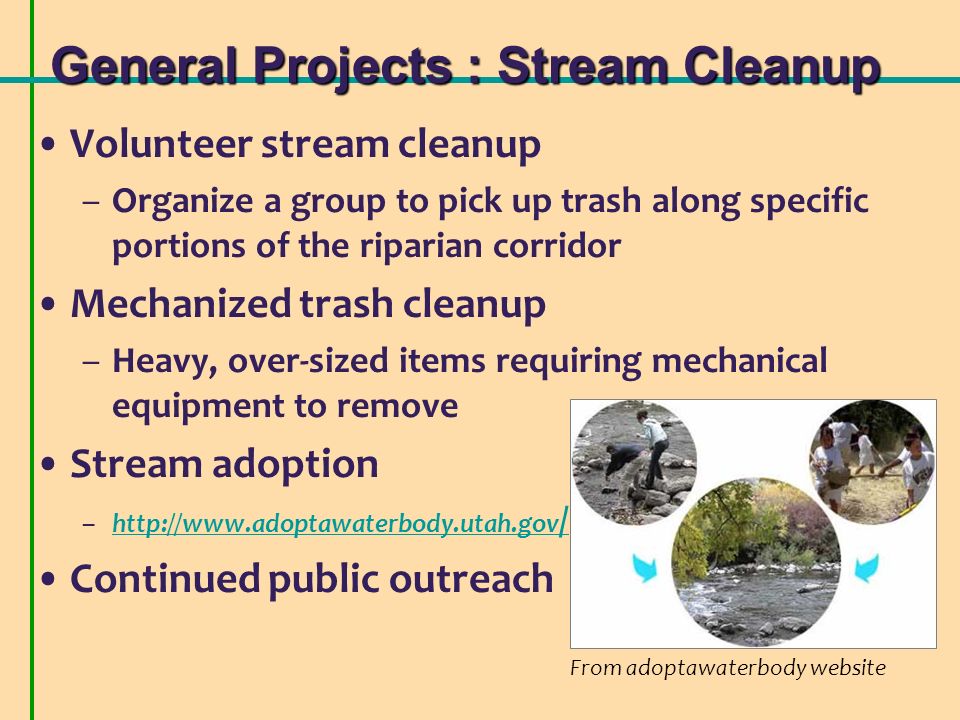 General Projects : Stream Cleanup

• Volunteer stream cleanup
– Organize a group to pick up trash along specific portions of the riparian corridor

• Mechanized trash cleanup
– Heavy, over-sized items requiring mechanical equipment to remove

• Stream adoption
– http://www.adoptawaterbody.utah.gov/

• Continued public outreach

From adoptawaterbody website